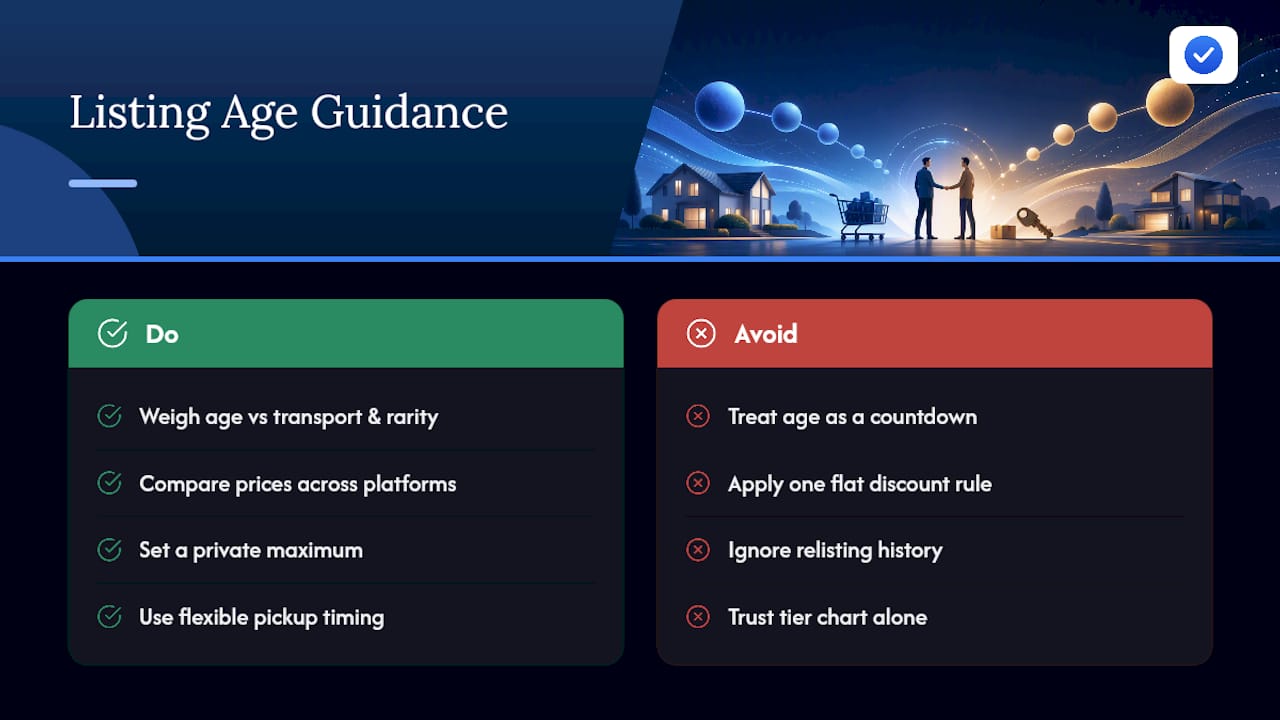 Listing Age Guidance

Do

Weigh age vs transport & rarity

Compare prices across platforms

Set a private maximum

Use flexible pickup timing

Avoid

Treat age as a countdown

Apply one flat discount rule

Ignore relisting history

Trust tier chart alone